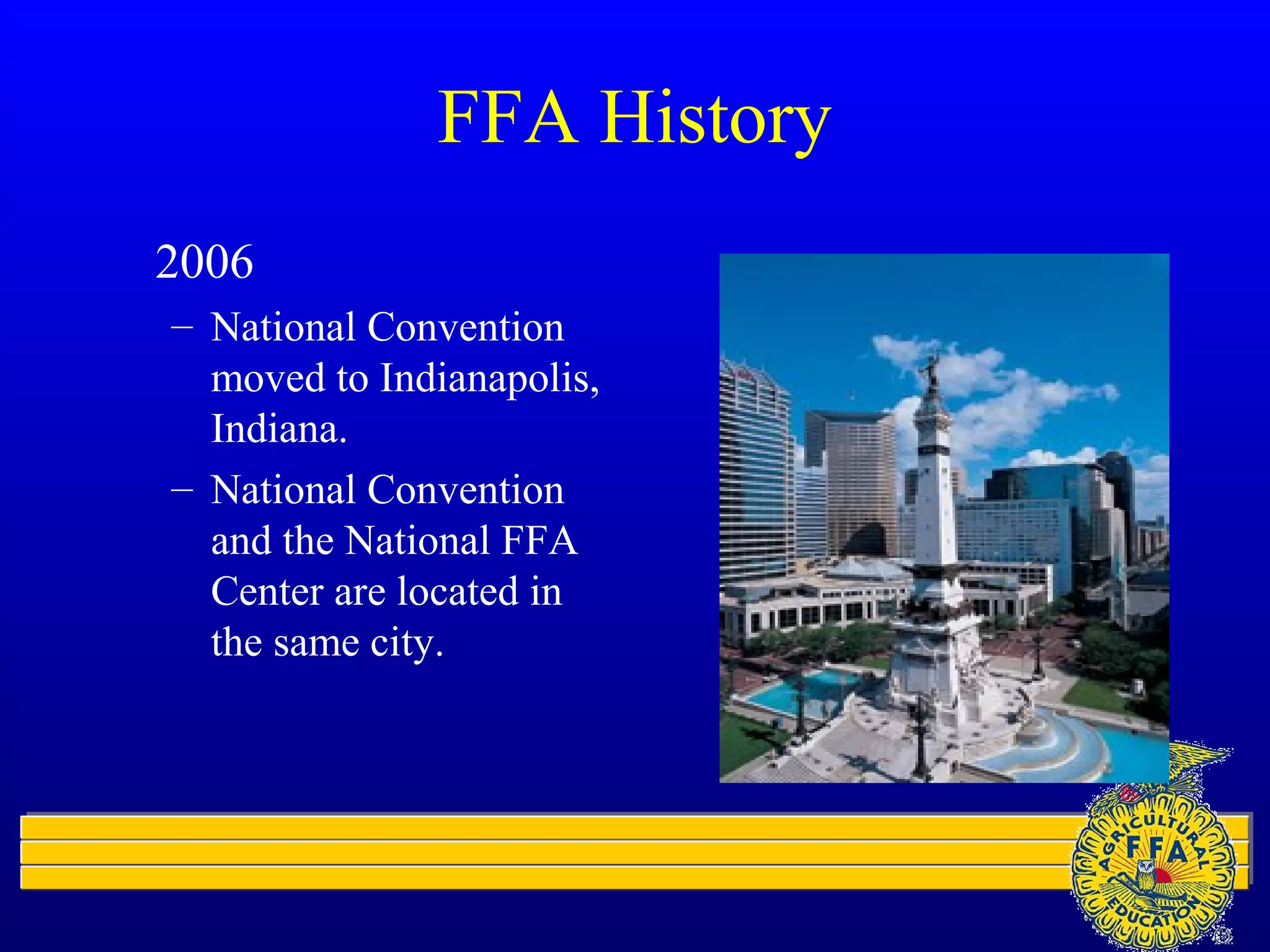 FFA History

2006

– National Convention moved to Indianapolis, Indiana.

– National Convention and the National FFA Center are located in the same city.

AGRICULTURAL
FFA
EDUCATION